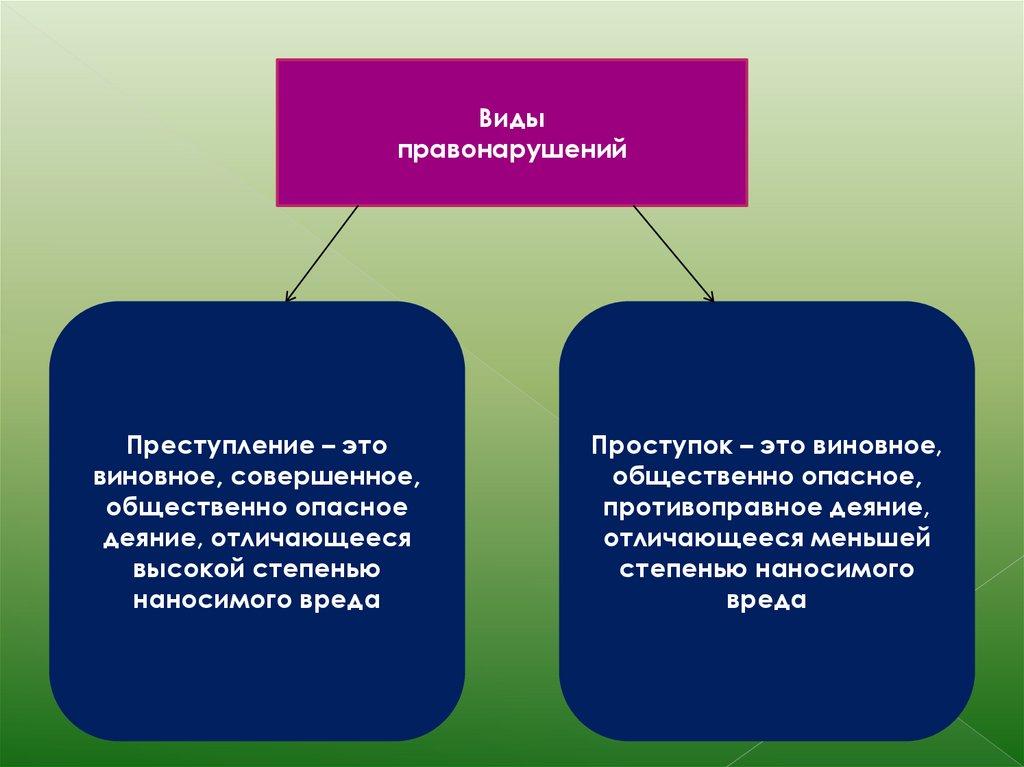 Виды правонарушений

Преступление – это виновное, совершенное, общественно опасное деяние, отличающееся высокой степенью наносимого вреда

Проступок – это виновное, общественно опасное, противоправное деяние, отличающееся меньшей степенью наносимого вреда